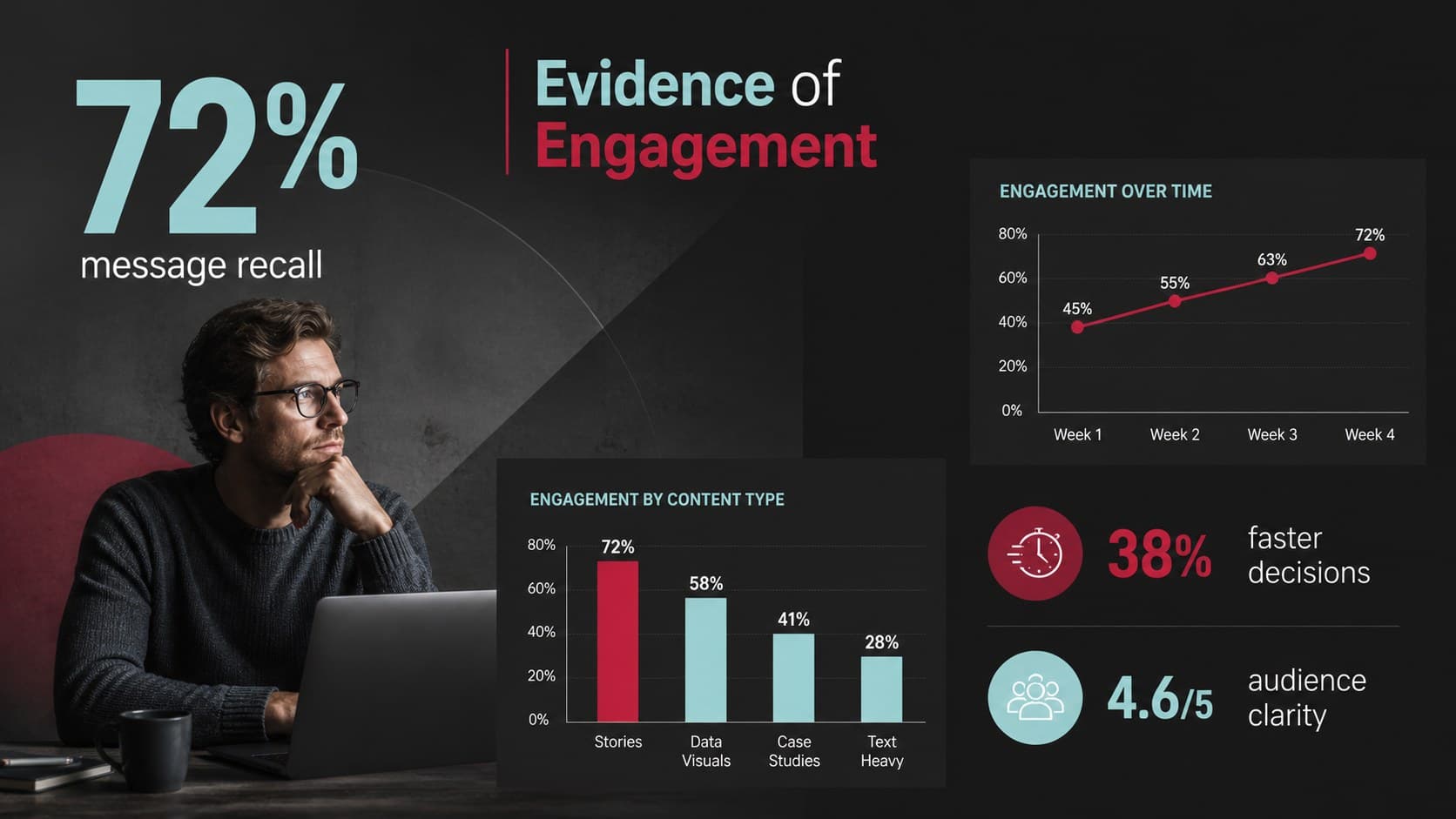 72%
message recall

Evidence of
Engagement

ENGAGEMENT OVER TIME

80%
60%
40%
20%
0%
45%
55%
63%
72%
Week 1
Week 2
Week 3
Week 4

ENGAGEMENT BY CONTENT TYPE

80%
60%
40%
20%
0%
72%
58%
41%
28%
Stories
Data Visuals
Case Studies
Text Heavy

38% faster decisions

4.6/5 audience clarity